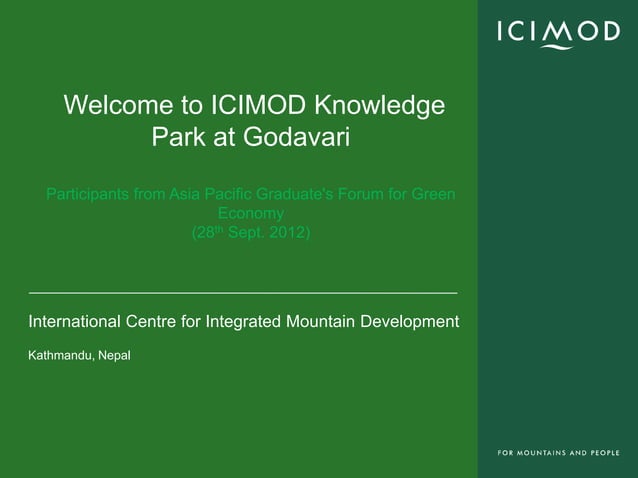 ICIMOD

Welcome to ICIMOD Knowledge Park at Godavari

Participants from Asia Pacific Graduate's Forum for Green Economy
(28$^{th}$ Sept. 2012)

International Centre for Integrated Mountain Development

Kathmandu, Nepal

FOR MOUNTAINS AND PEOPLE